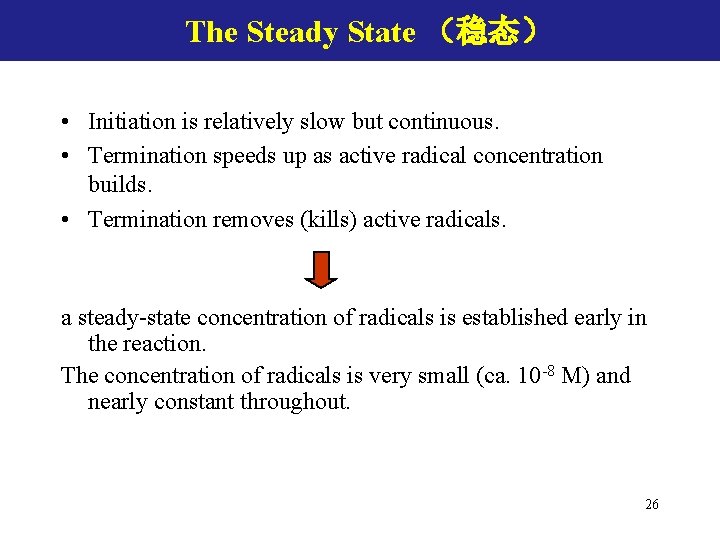 The Steady State （稳态）

• Initiation is relatively slow but continuous.
• Termination speeds up as active radical concentration builds.
• Termination removes (kills) active radicals.

a steady-state concentration of radicals is established early in the reaction.

The concentration of radicals is very small (ca. $10^{-8}$ M) and nearly constant throughout.

26